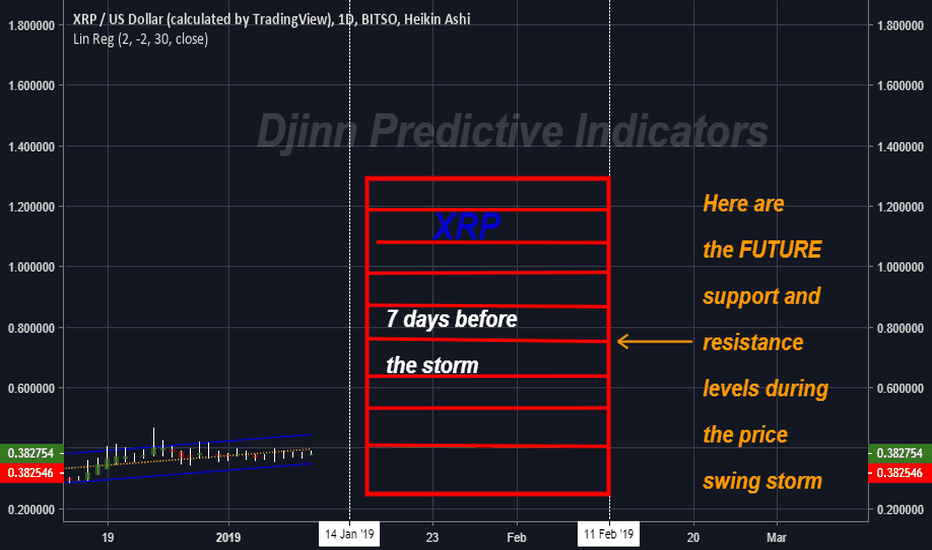 XRP / US Dollar (calculated by TradingView), 1D, BITSO, Heikin Ashi
Lin Reg (2, -2, 30, close)

Djinn Predictive Indicators

XRP

7 days before
the storm

Here are the FUTURE support and resistance levels during the price swing storm

1.800000
1.600000
1.400000
1.200000
1.000000
0.800000
0.600000
0.382754
0.382546
0.200000

1.800000
1.600000
1.400000
1.200000
1.000000
0.800000
0.600000
0.382754
0.382546
0.200000

19
2019
14 Jan '19
23
Feb
11 Feb '19
20
Mar